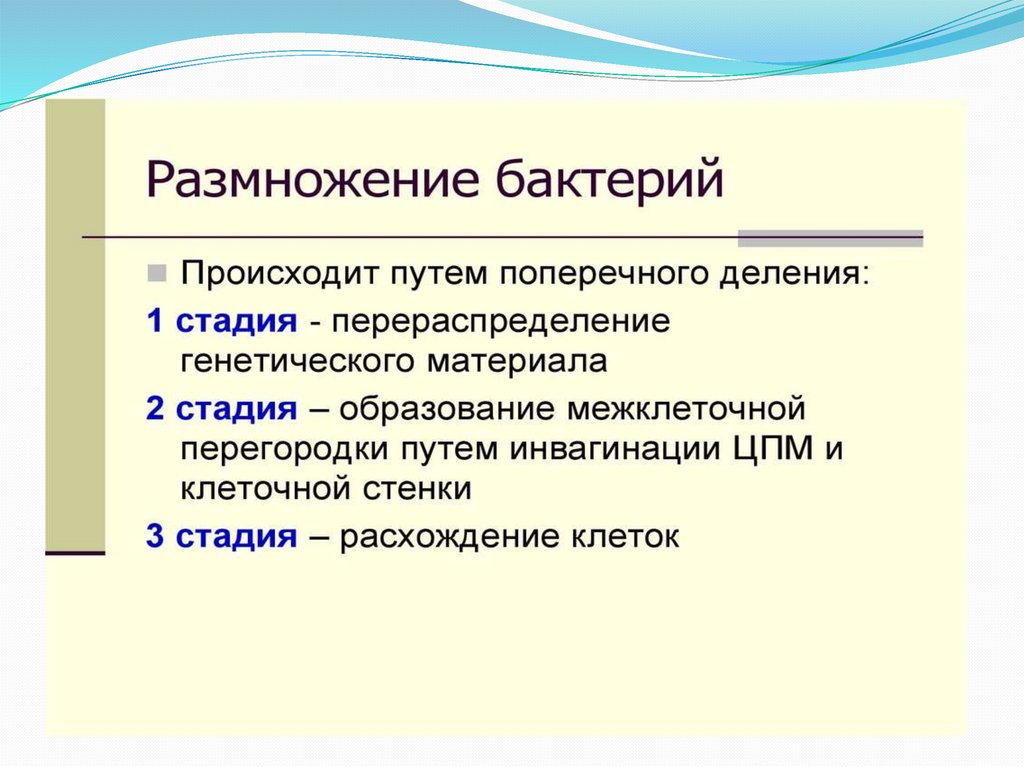 Размножение бактерий

Происходит путем поперечного деления:

1 стадия - перераспределение генетического материала

2 стадия – образование межклеточной перегородки путем инвагинации ЦПМ и клеточной стенки

3 стадия – расхождение клеток